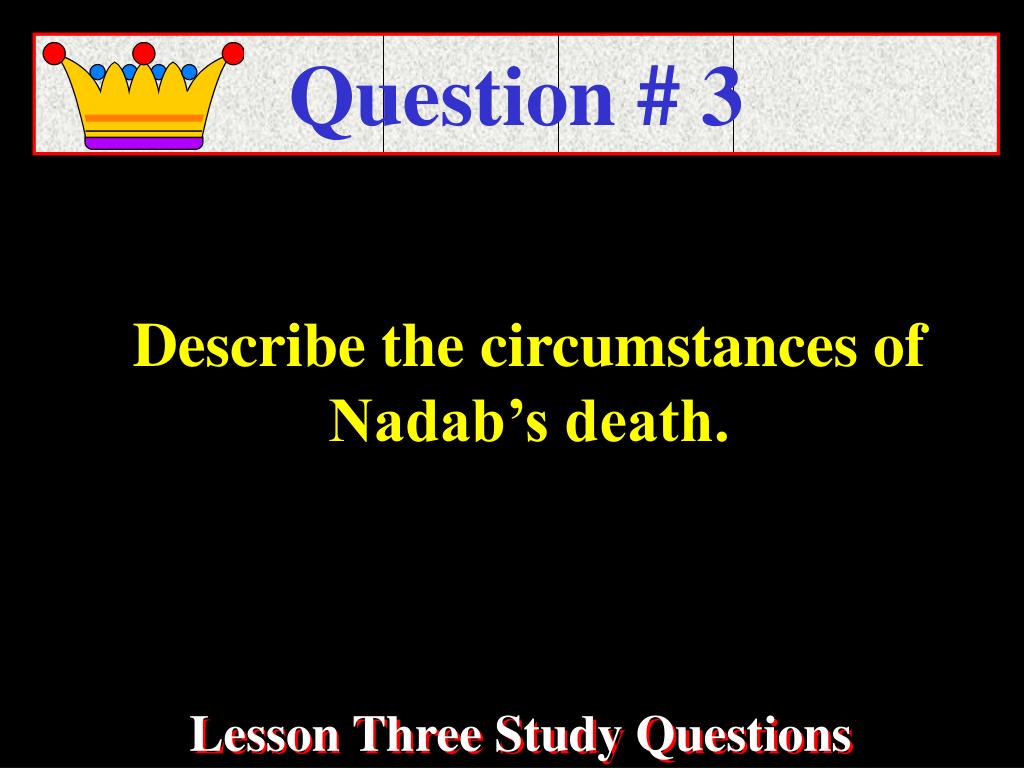 Question # 3

Describe the circumstances of Nadab’s death.

Lesson Three Study Questions